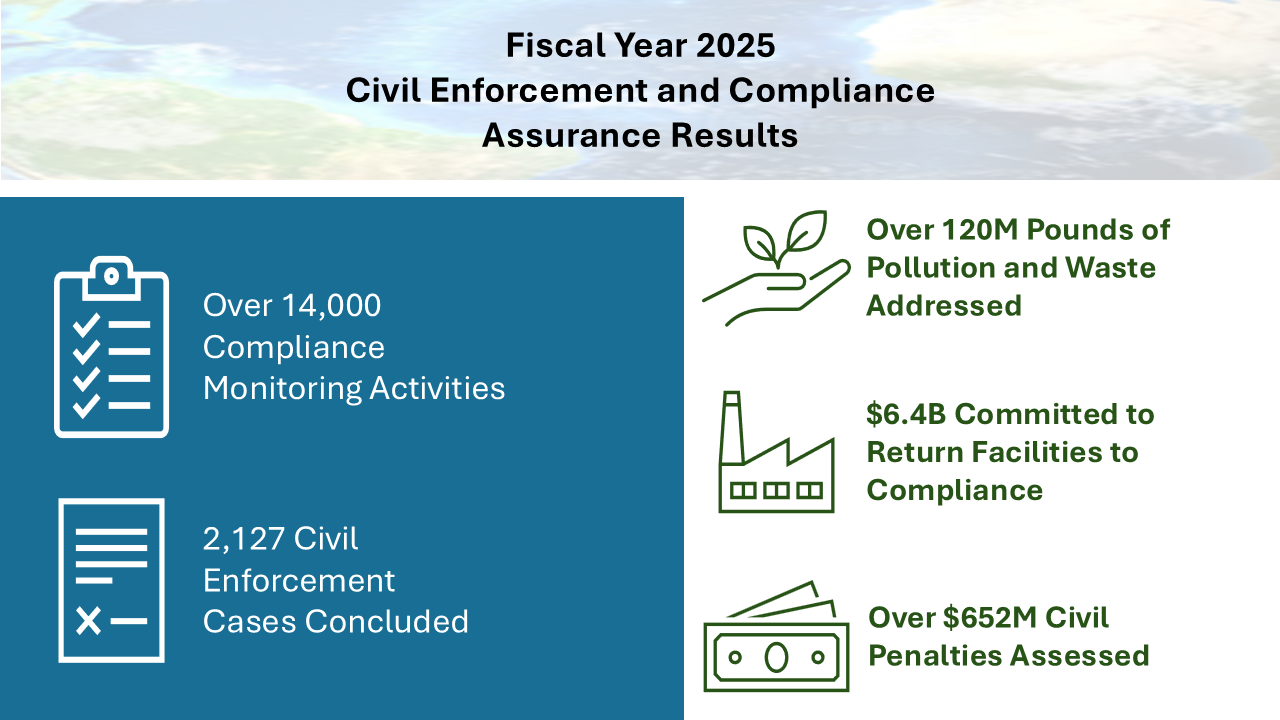 Fiscal Year 2025
Civil Enforcement and Compliance Assurance Results

Over 14,000 Compliance Monitoring Activities

2,127 Civil Enforcement Cases Concluded

Over 120M Pounds of Pollution and Waste Addressed

$6.4B Committed to Return Facilities to Compliance

Over $652M Civil Penalties Assessed